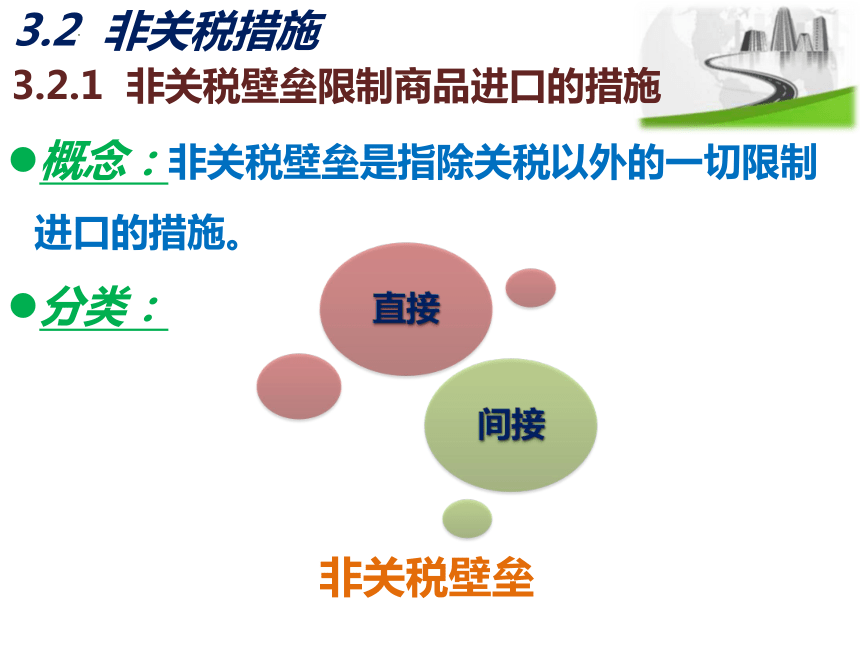 3.2 非关税措施

3.2.1 非关税壁垒限制商品进口的措施

●概念：非关税壁垒是指除关税以外的一切限制进口的措施。

●分类：

直接

间接

非关税壁垒